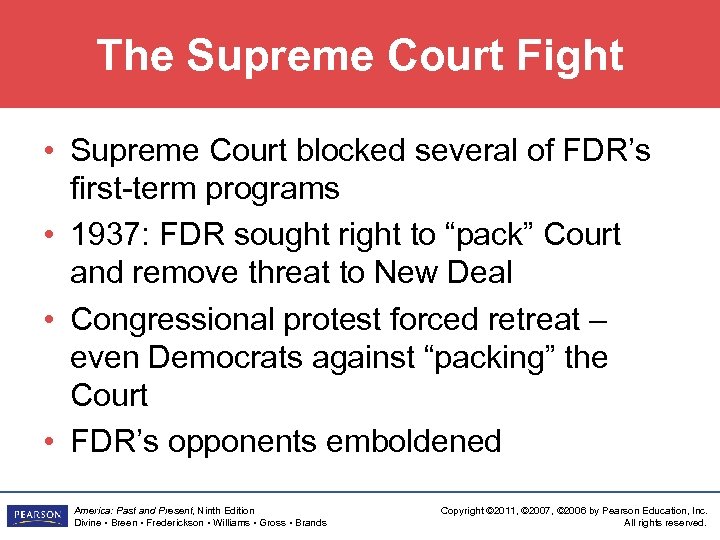 The Supreme Court Fight

• Supreme Court blocked several of FDR’s first-term programs
• 1937: FDR sought right to “pack” Court and remove threat to New Deal
• Congressional protest forced retreat – even Democrats against “packing” the Court
• FDR’s opponents emboldened

PEARSON
America: Past and Present, Ninth Edition
Divine • Breen • Frederickson • Williams • Gross • Brands

Copyright ©2011, ©2007, ©2006 by Pearson Education, Inc.
All rights reserved.